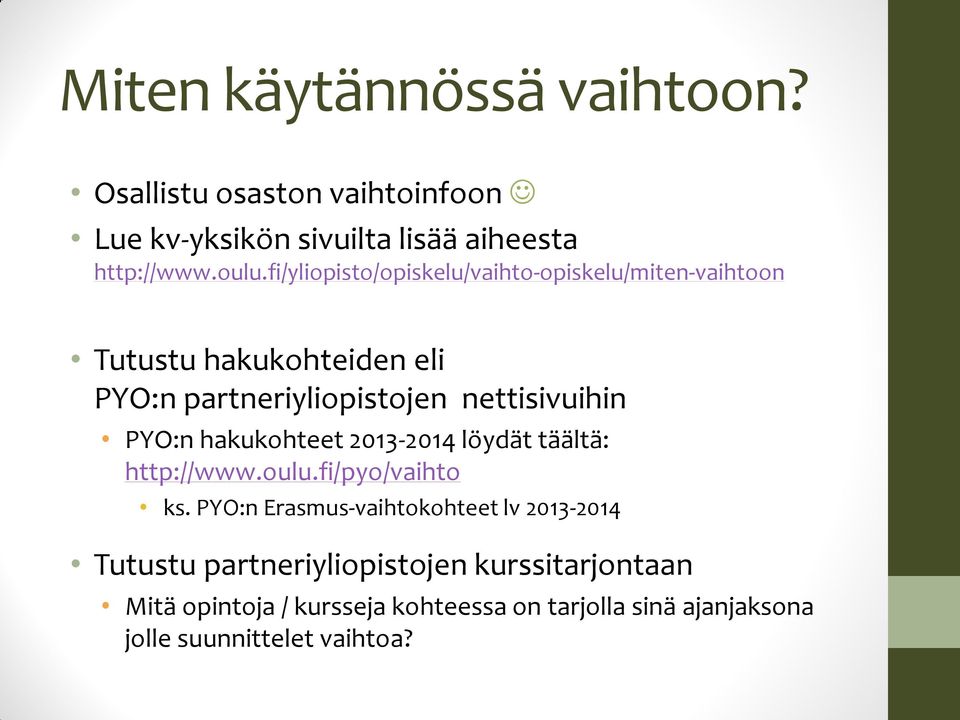 Miten käytännössä vaihtoon?

• Osallistu osaston vaihtoinfoon ☺
• Lue kv-yksikön sivuilta lisää aiheesta http://www.oulu.fi/yliopisto/opiskelu/vaihto-opiskelu/miten-vaihtoon

• Tutustu hakukohteiden eli PYO:n partneriyliopistojen nettisivuihin
  • PYO:n hakukohteet 2013-2014 löydät täältä: http://www.oulu.fi/pyo/vaihto
    • ks. PYO:n Erasmus-vaihtokohteet lv 2013-2014
• Tutustu partneriyliopistojen kurssitarjontaan
  • Mitä opintoja / kursseja kohteessa on tarjolla sinä ajanjaksona jolle suunnittelet vaihtoa?